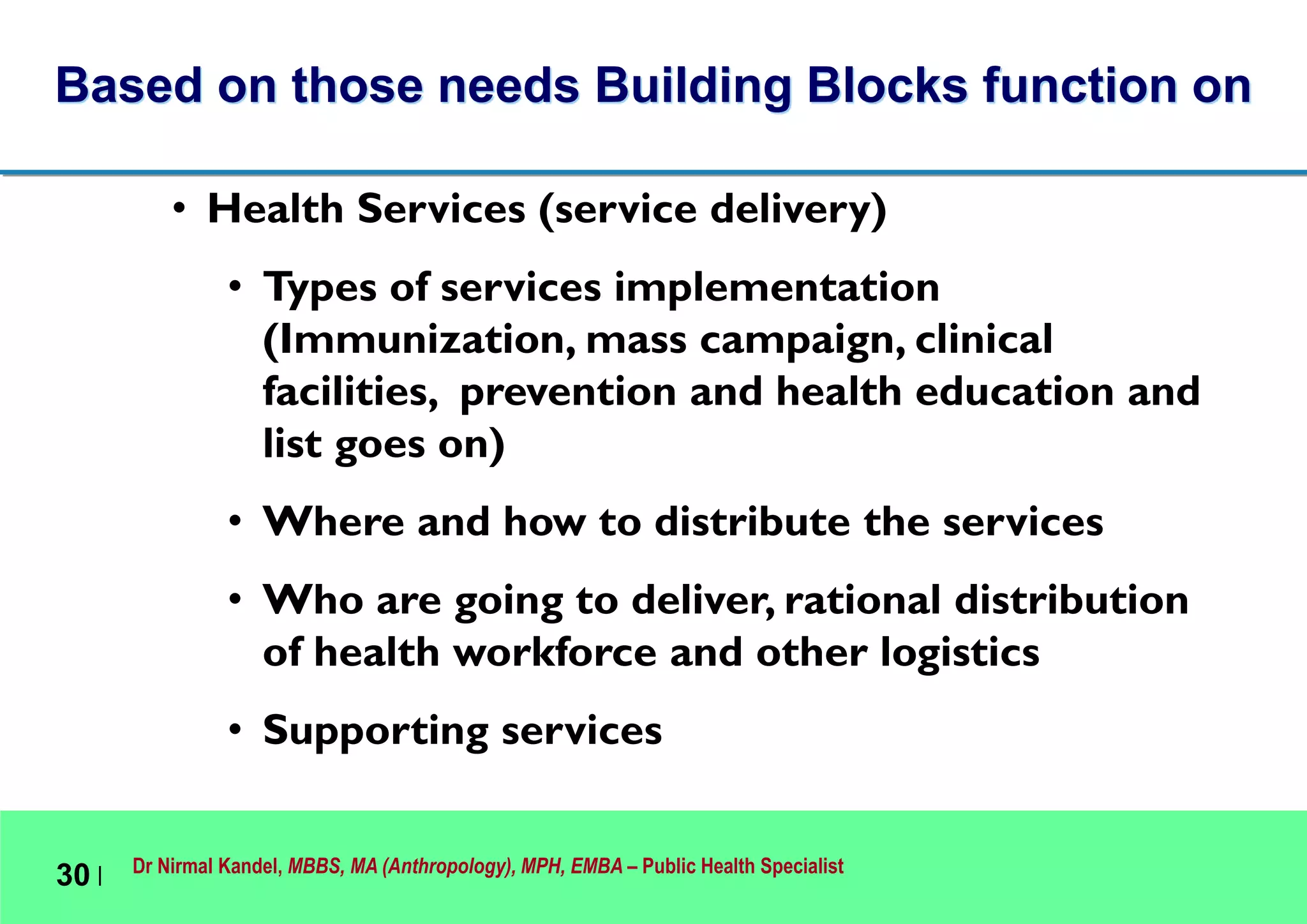 Based on those needs Building Blocks function on

• Health Services (service delivery)

• Types of services implementation (Immunization, mass campaign, clinical facilities, prevention and health education and list goes on)

• Where and how to distribute the services

• Who are going to deliver, rational distribution of health workforce and other logistics

• Supporting services

30 | Dr Nirmal Kandel, MBBS, MA (Anthropology), MPH, EMBA – Public Health Specialist